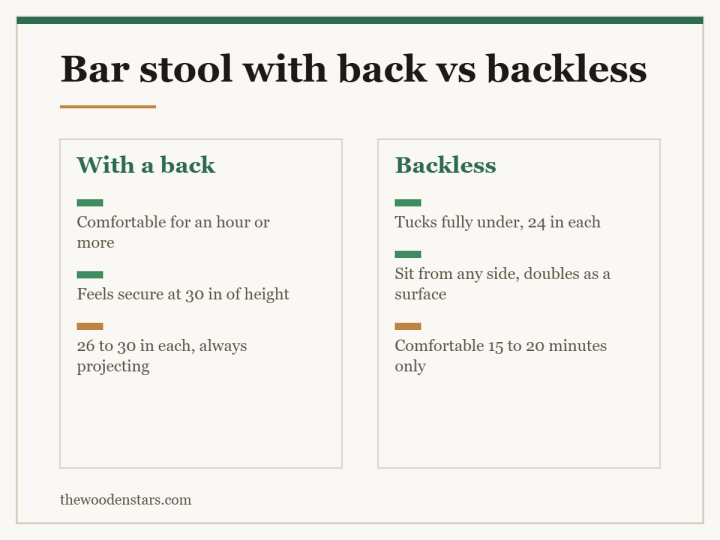 Bar stool with back vs backless

With a back

Comfortable for an hour or more

Feels secure at 30 in of height

26 to 30 in each, always projecting

Backless

Tucks fully under, 24 in each

Sit from any side, doubles as a surface

Comfortable 15 to 20 minutes only

thewoodenstars.com